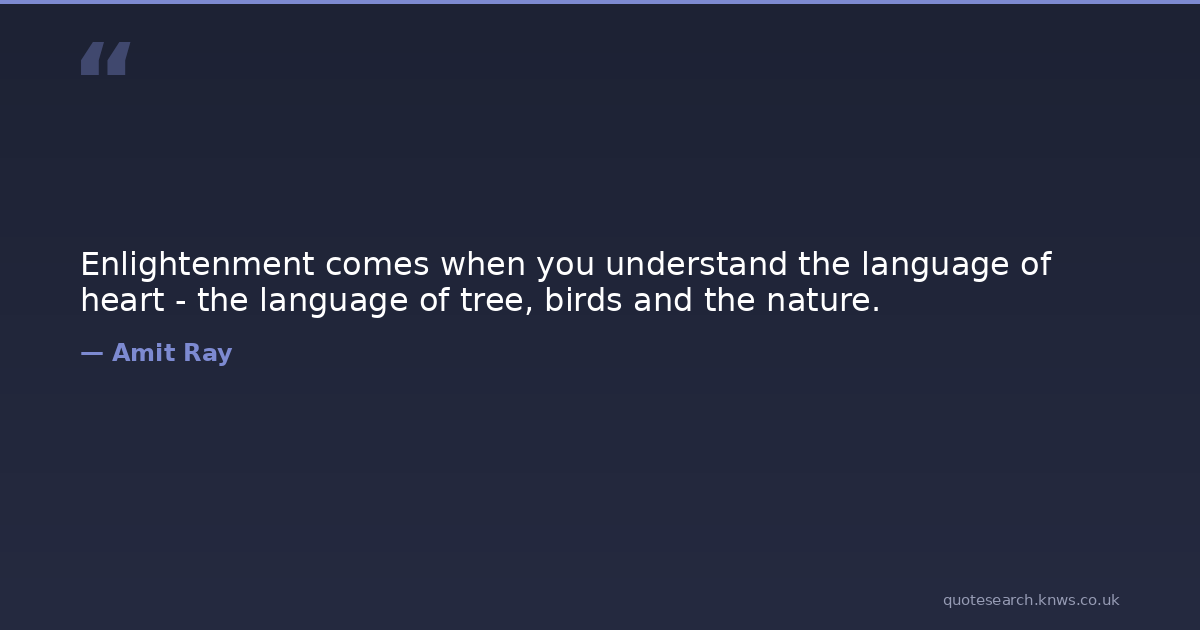 “

Enlightenment comes when you understand the language of heart - the language of tree, birds and the nature.

— Amit Ray

quotesearch.knws.co.uk